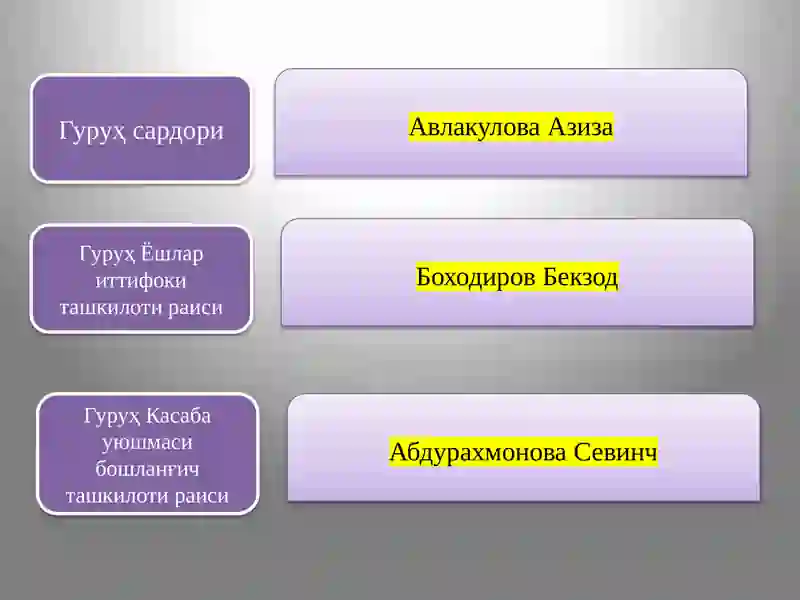 Гуруҳ сардори

Авлакулова Азиза

Гуруҳ Ёшлар иттифоки ташкилоти раиси

Боходиров Бекзод

Гуруҳ Касаба уюшмаси бошланғич ташкилоти раиси

Абдурахмонова Севинч